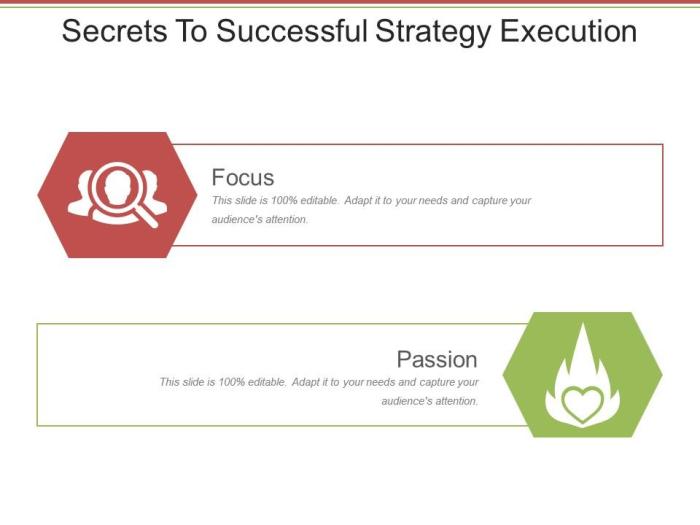 Secrets To Successful Strategy Execution

Focus
This slide is 100% editable. Adapt it to your needs and capture your audience's attention.

Passion
This slide is 100% editable. Adapt it to your needs and capture your audience's attention.